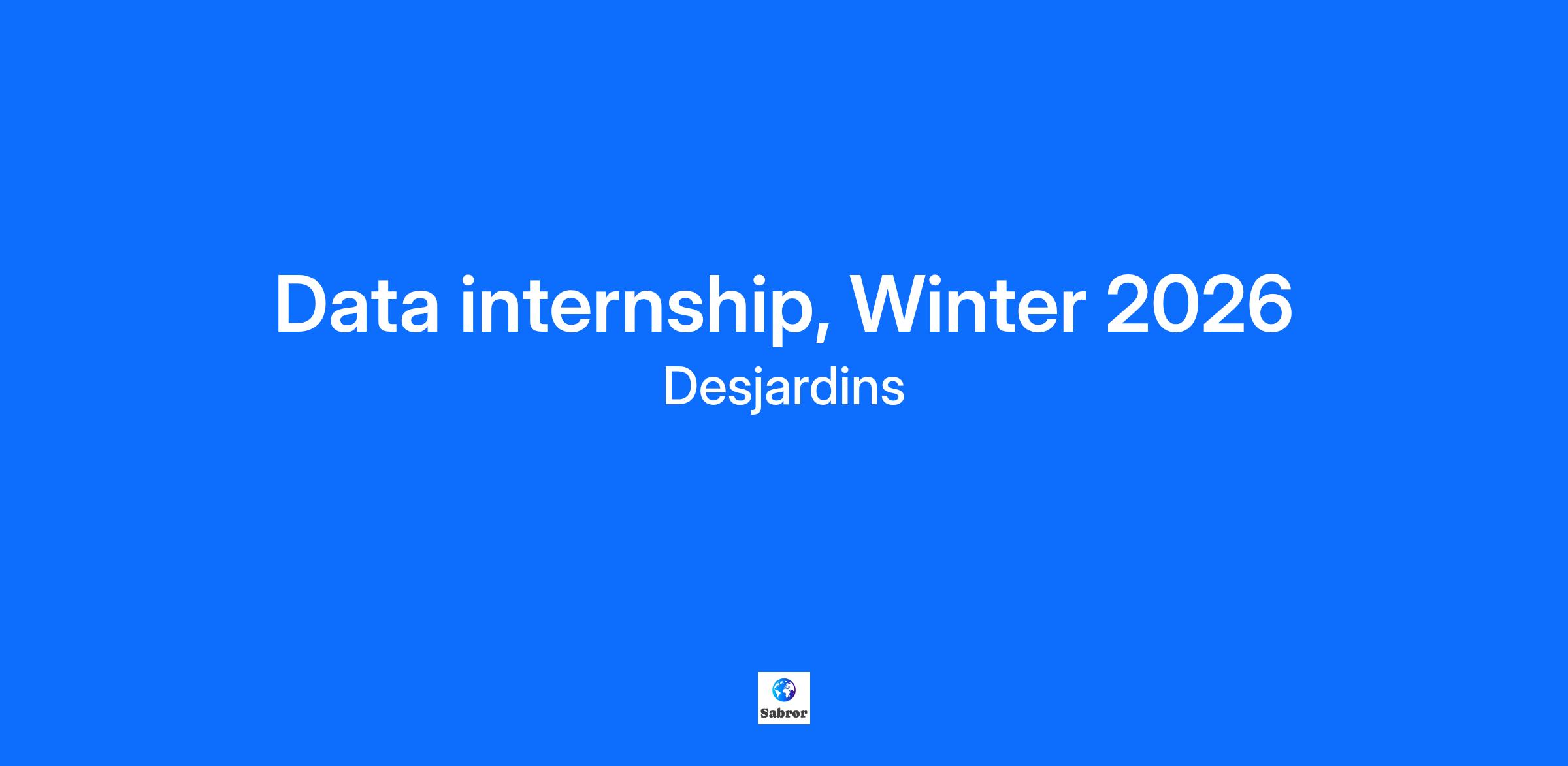 Data internship, Winter 2026

Desjardins

Sabror